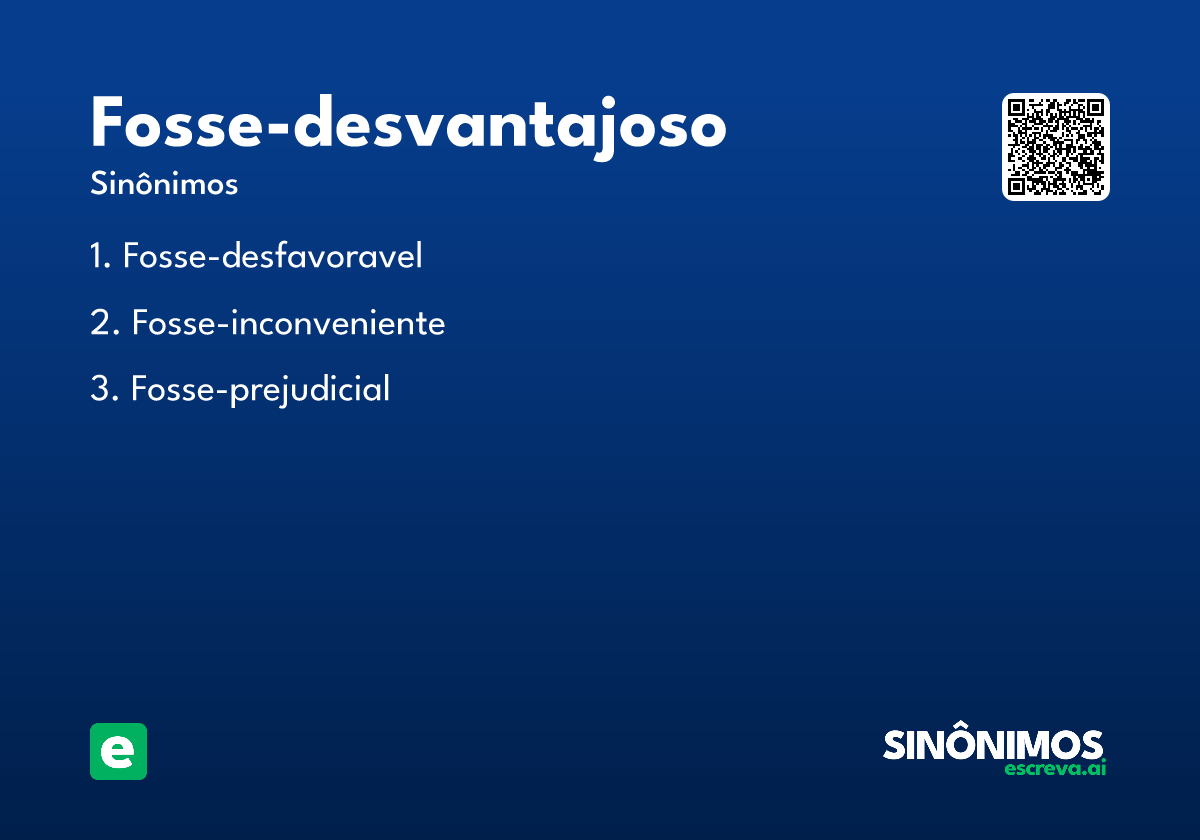 Fosse-desvantajoso
Sinônimos

1. Fosse-desfavoravel

2. Fosse-inconveniente

3. Fosse-prejudicial

e

SINÔNIMOS
escreva.ai